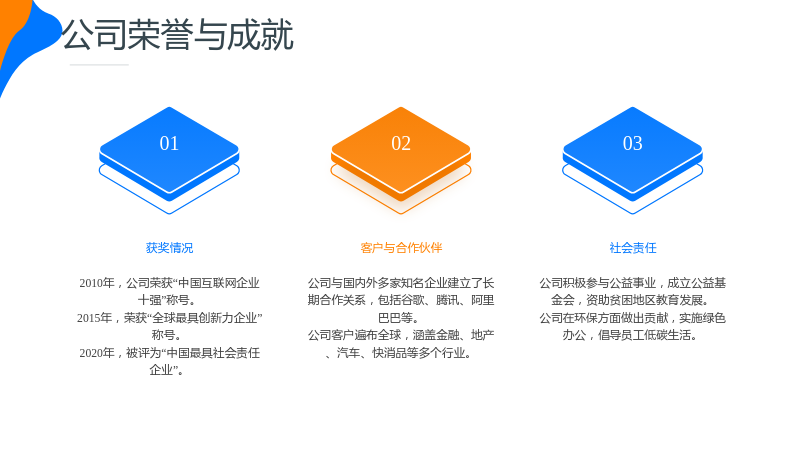 公司荣誉与成就

01

获奖情况

2010年，公司荣获“中国互联网企业十强”称号。
2015年，荣获“全球最具创新力企业”称号。
2020年，被评为“中国最具社会责任企业”。

02

客户与合作伙伴

公司与国内外多家知名企业建立了长期合作关系，包括谷歌、腾讯、阿里巴巴等。
公司客户遍布全球，涵盖金融、地产、汽车、快消品等多个行业。

03

社会责任

公司积极参与公益事业，成立公益基金会，资助贫困地区教育发展。
公司在环保方面做出贡献，实施绿色办公，倡导员工低碳生活。